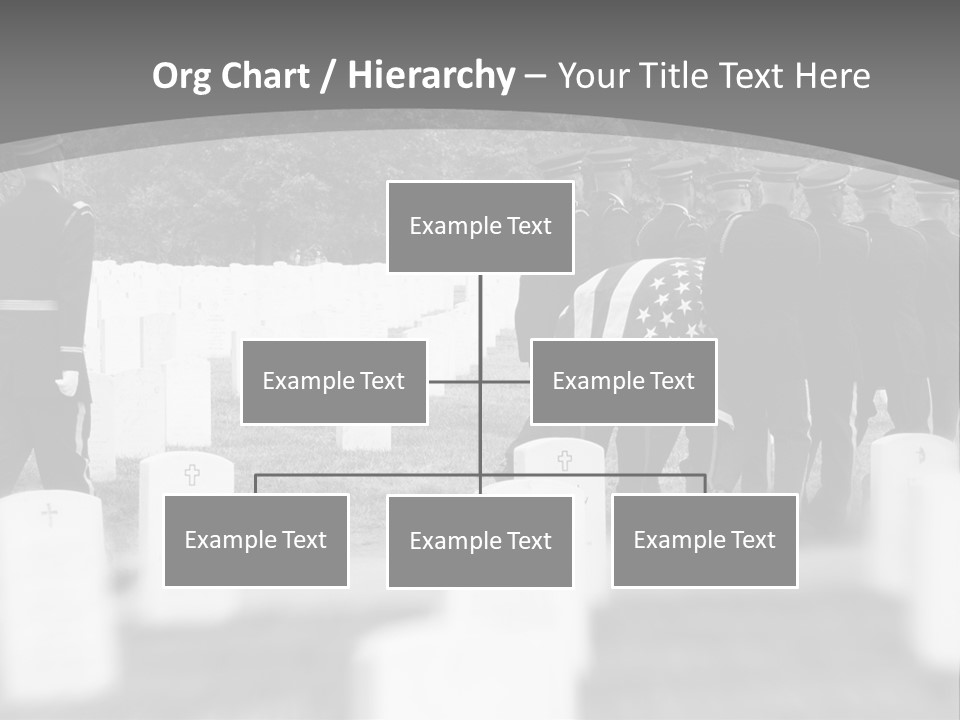 Org Chart / Hierarchy – Your Title Text Here

Example Text

Example Text

Example Text

Example Text

Example Text

Example Text